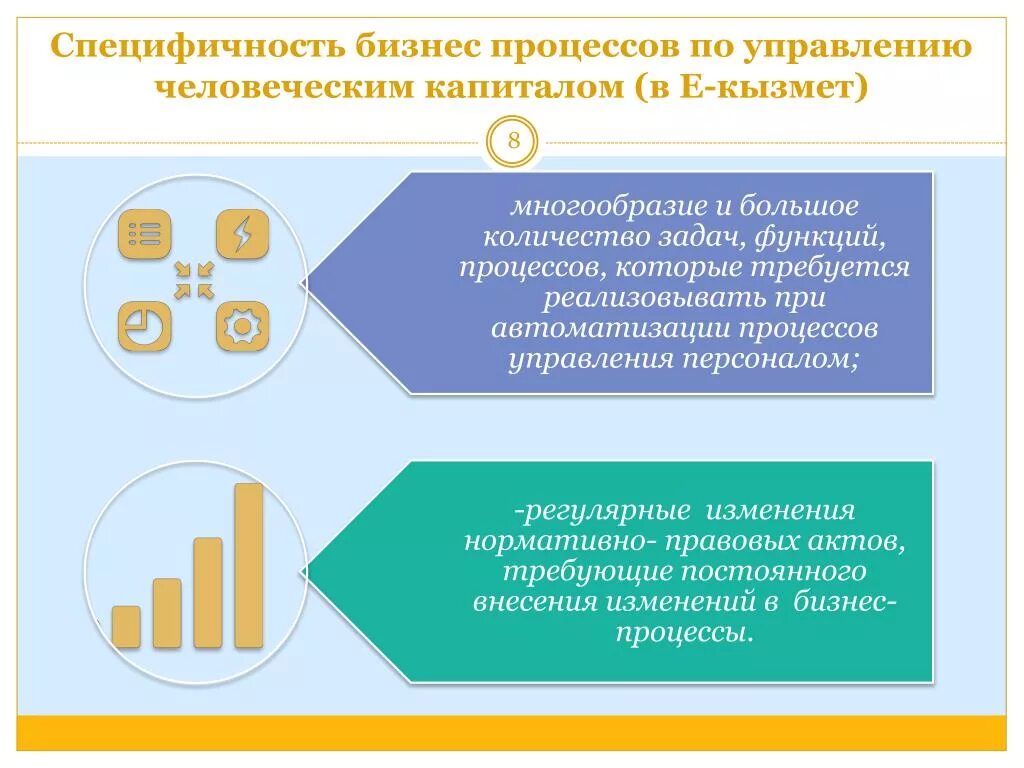 Специфичность бизнес процессов по управлению человеческим капиталом (в Е-кызмет)

8

многообразие и большое количество задач, функций, процессов, которые требуется реализовывать при автоматизации процессов управления персоналом;

-регулярные изменения нормативно- правовых актов, требующие постоянного внесения изменений в бизнес-процессы.